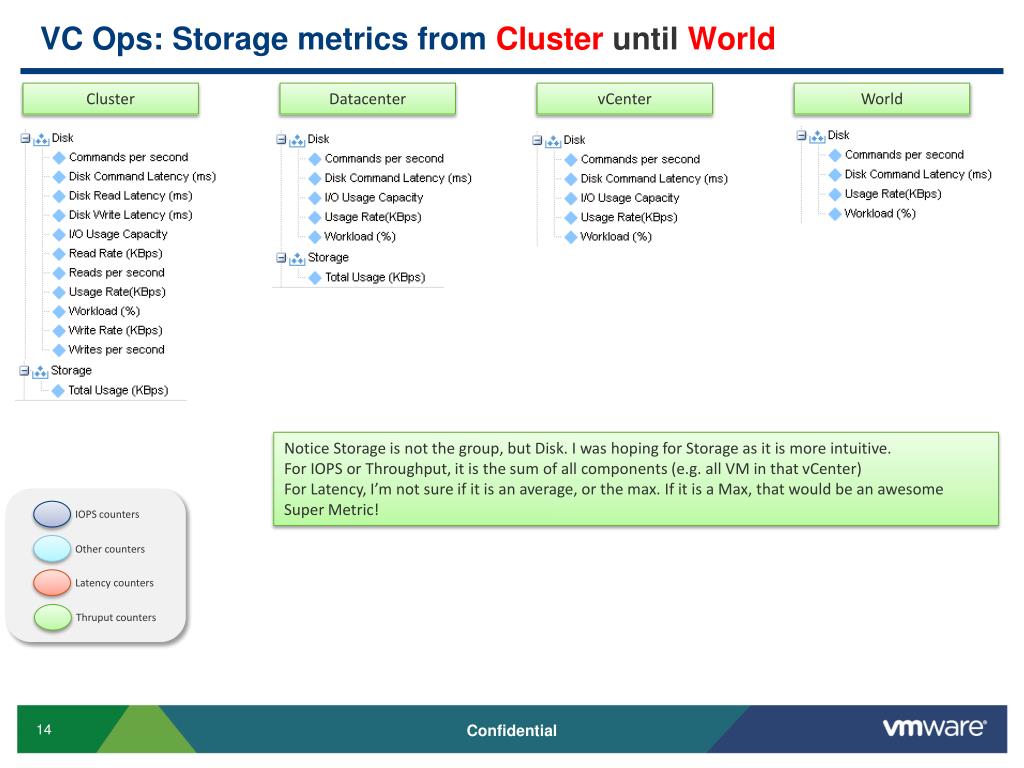 VC Ops: Storage metrics from Cluster until World

Cluster

Disk
Commands per second
Disk Command Latency (ms)
Disk Read Latency (ms)
Disk Write Latency (ms)
I/O Usage Capacity
Read Rate (KBps)
Reads per second
Usage Rate(KBps)
Workload (%)
Write Rate (KBps)
Writes per second
Storage
Total Usage (KBps)

Datacenter

Disk
Commands per second
Disk Command Latency (ms)
I/O Usage Capacity
Usage Rate(KBps)
Workload (%)
Storage
Total Usage (KBps)

vCenter

Disk
Commands per second
Disk Command Latency (ms)
I/O Usage Capacity
Usage Rate(KBps)
Workload (%)

World

Disk
Commands per second
Disk Command Latency (ms)
Usage Rate(KBps)
Workload (%)

Notice Storage is not the group, but Disk. I was hoping for Storage as it is more intuitive.
For IOPS or Throughput, it is the sum of all components (e.g. all VM in that vCenter)
For Latency, I'm not sure if it is an average, or the max. If it is a Max, that would be an awesome Super Metric!

IOPS counters
Other counters
Latency counters
Thruput counters

14
Confidential
vmware